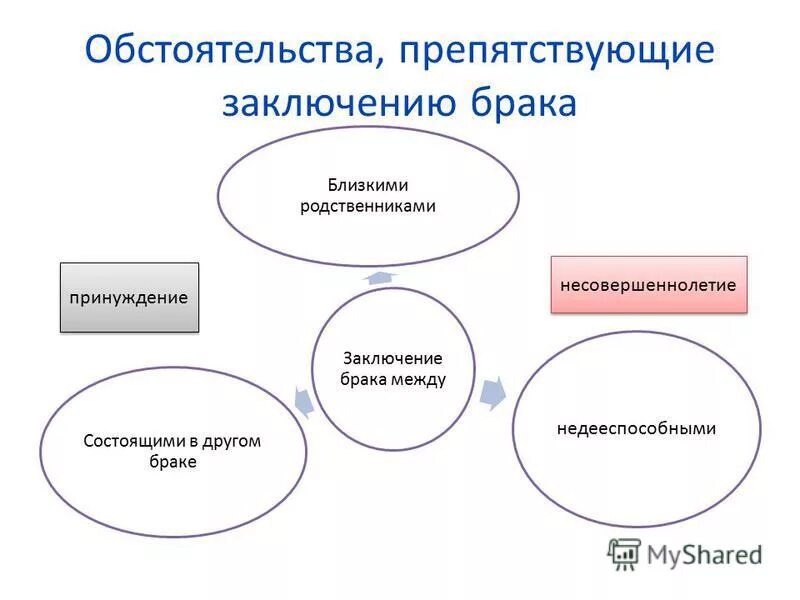 Обстоятельства, препятствующие заключению брака

Близкими родственниками

принуждение

несовершеннолетие

Заключение брака между

Состоящими в другом браке

недееспособными

MyShared